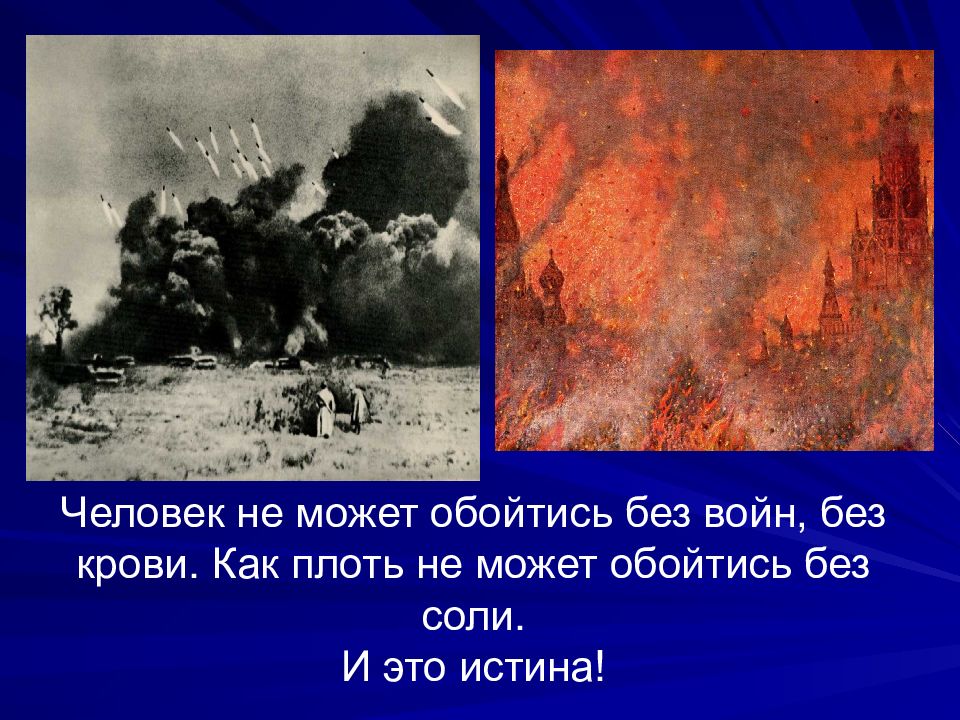 Человек не может обойтись без войн, без крови. Как плоть не может обойтись без соли.
И это истина!